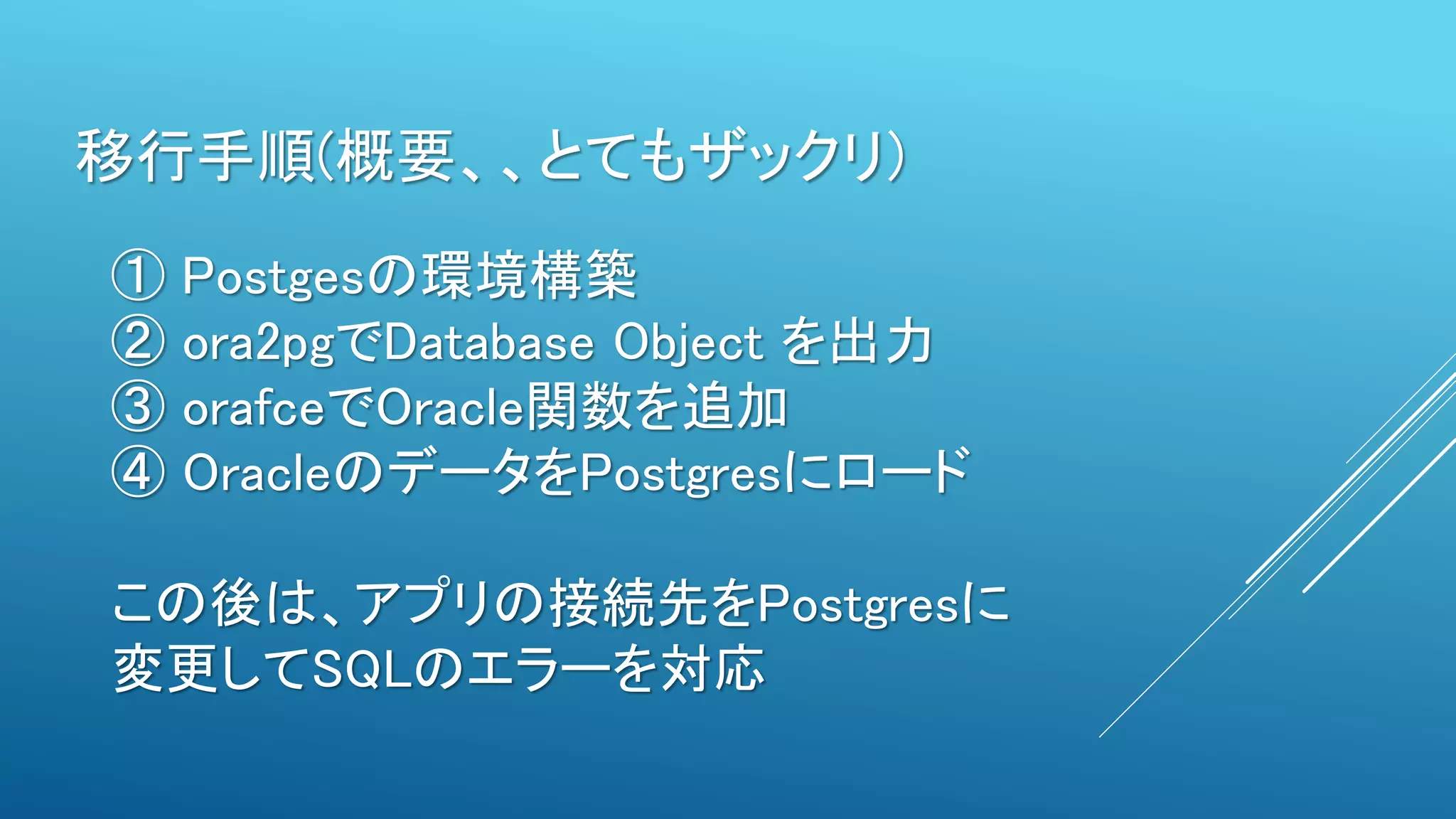 移行手順(概要、、とてもザックリ)

① Postgesの環境構築
② ora2pgでDatabase Object を出力
③ orafceでOracle関数を追加
④ OracleのデータをPostgresにロード

この後は、アプリの接続先をPostgresに変更してSQLのエラーを対応